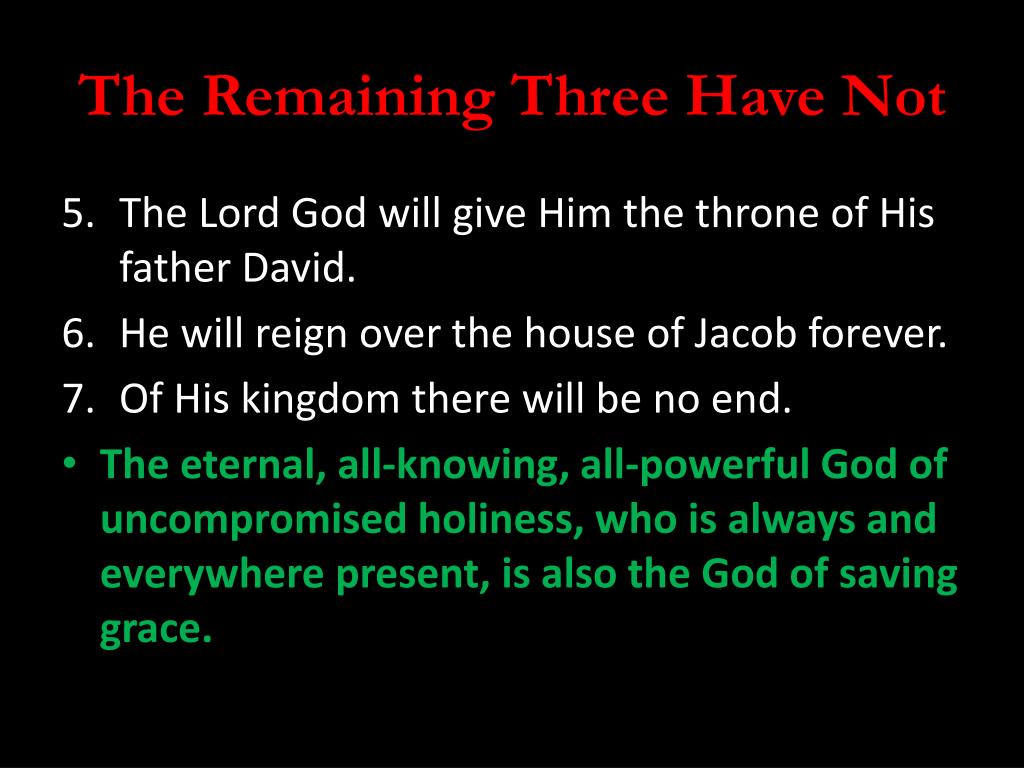 The Remaining Three Have Not

5. The Lord God will give Him the throne of His father David.
6. He will reign over the house of Jacob forever.
7. Of His kingdom there will be no end.

• The eternal, all-knowing, all-powerful God of uncompromised holiness, who is always and everywhere present, is also the God of saving grace.